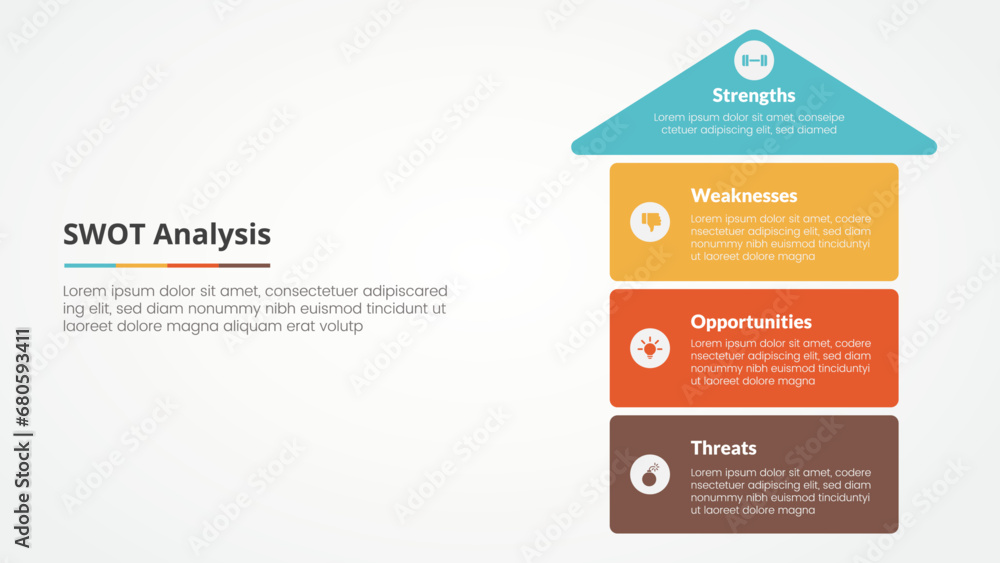 SWOT Analysis

Lorem ipsum dolor sit amet, consectetuer adipiscared ing elit, sed diam nonummy nibh euismod tincidunt ut laoreet dolore magna aliquam erat volutp

Strengths
Lorem ipsum dolor sit amet, conseipe ctetuer adipiscing elit, sed diamed

Weaknesses
Lorem ipsum dolor sit amet, codere nsectetuer adipiscing elit, sed diam nonummy nibh euismod tinciduntyi ut laoreet dolore magna

Opportunities
Lorem ipsum dolor sit amet, codere nsectetuer adipiscing elit, sed diam nonummy nibh euismod tinciduntyi ut laoreet dolore magna

Threats
Lorem ipsum dolor sit amet, codere nsectetuer adipiscing elit, sed diam nonummy nibh euismod tinciduntyi ut laoreet dolore magna

Adobe Stock | #680593411